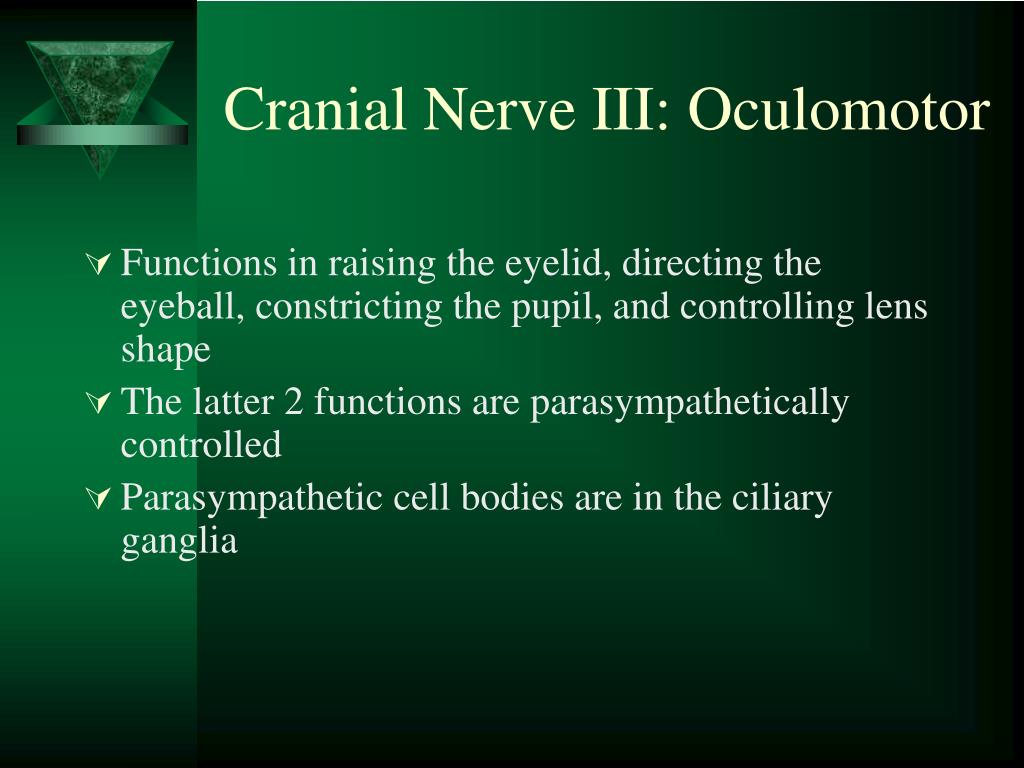 Cranial Nerve III: Oculomotor

Functions in raising the eyelid, directing the eyeball, constricting the pupil, and controlling lens shape

The latter 2 functions are parasympathetically controlled

Parasympathetic cell bodies are in the ciliary ganglia